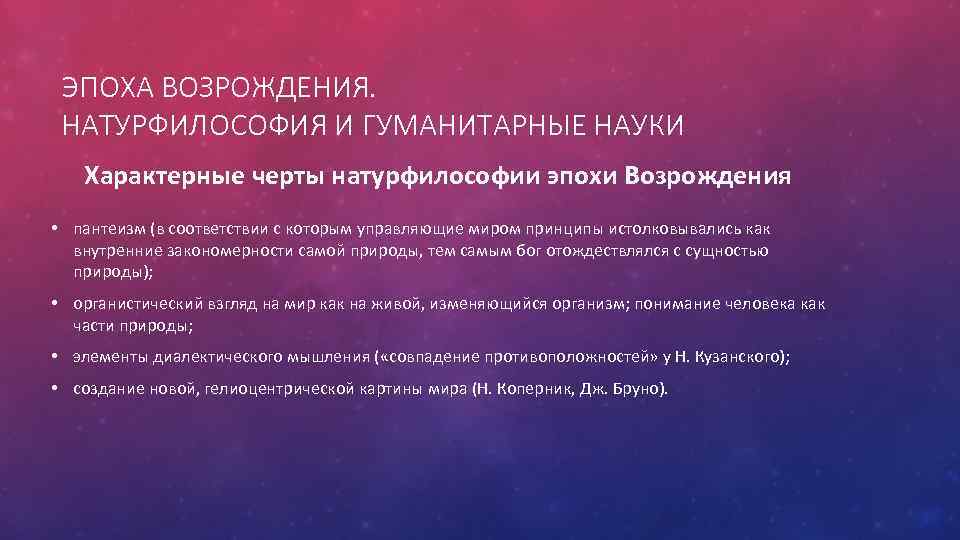 ЭПОХА ВОЗРОЖДЕНИЯ.
НАТУРФИЛОСОФИЯ И ГУМАНИТАРНЫЕ НАУКИ

Характерные черты натурфилософии эпохи Возрождения

• пантеизм (в соответствии с которым управляющие миром принципы истолковывались как внутренние закономерности самой природы, тем самым бог отождествлялся с сущностью природы);

• органистический взгляд на мир как на живой, изменяющийся организм; понимание человека как части природы;

• элементы диалектического мышления («совпадение противоположностей» у Н. Кузанского);

• создание новой, гелиоцентрической картины мира (Н. Коперник, Дж. Бруно).